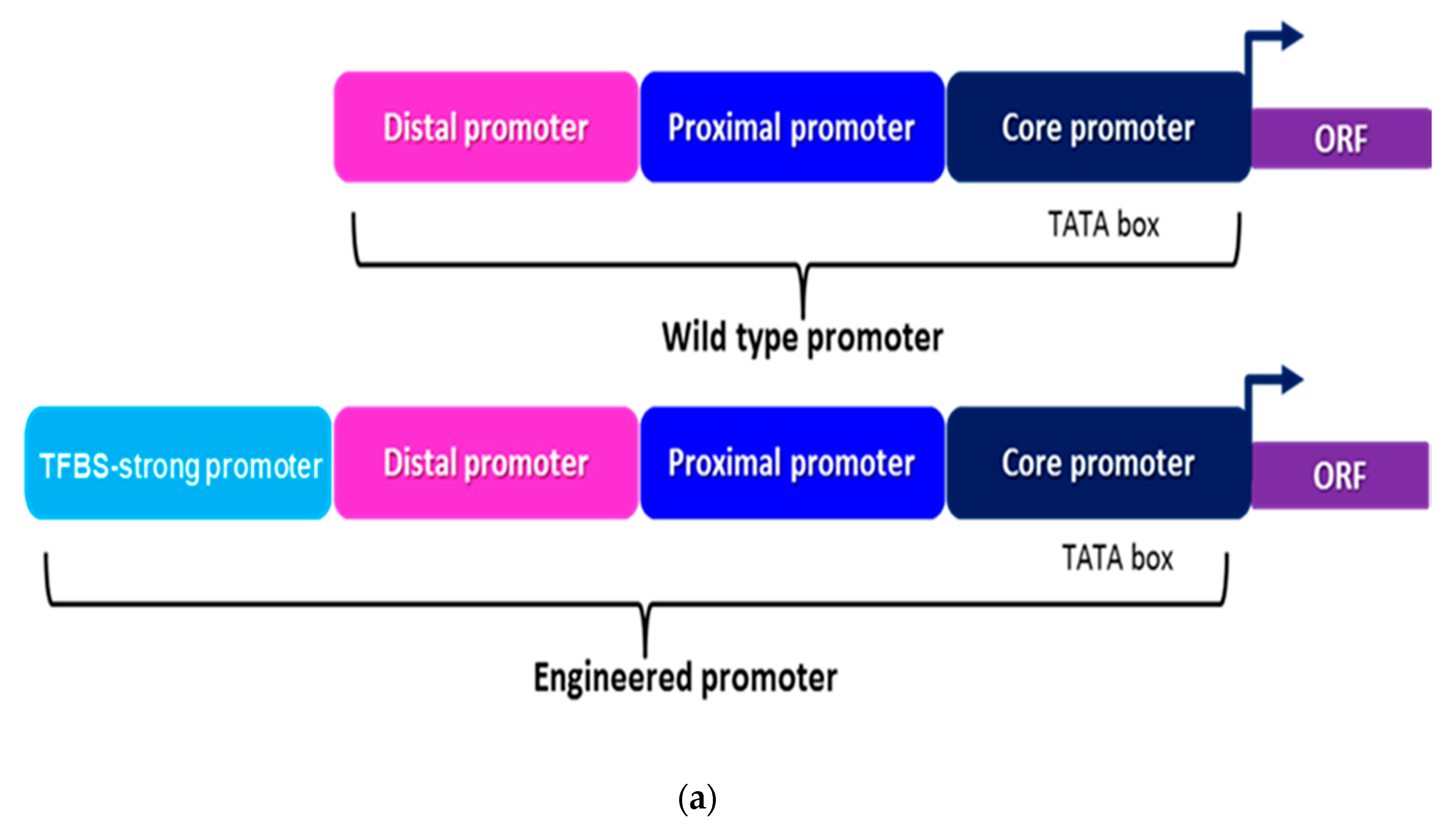 Distal promoter

Proximal promoter

Core promoter

ORF

TATA box

Wild type promoter

TFBS-strong promoter

Distal promoter

Proximal promoter

Core promoter

ORF

TATA box

Engineered promoter

(a)